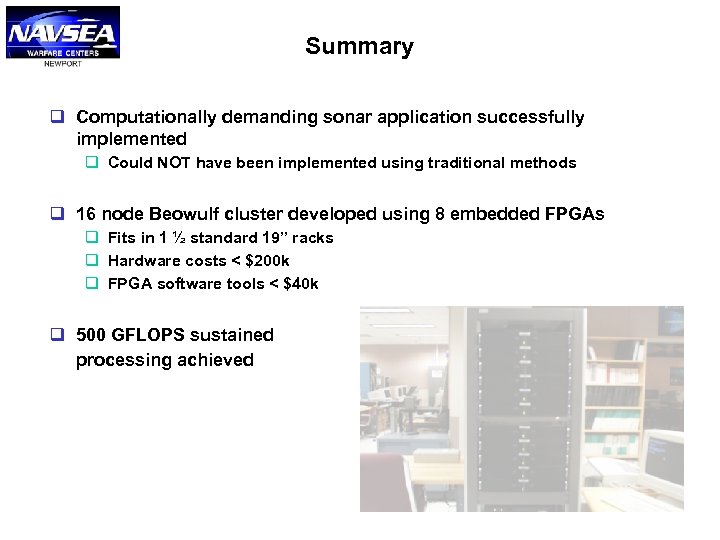 NAVSEA
WARFARE CENTERS
NEWPORT

Summary

❑ Computationally demanding sonar application successfully implemented
❑ Could NOT have been implemented using traditional methods

❑ 16 node Beowulf cluster developed using 8 embedded FPGAs
❑ Fits in 1 ½ standard 19" racks
❑ Hardware costs < $200k
❑ FPGA software tools < $40k

❑ 500 GFLOPS sustained processing achieved